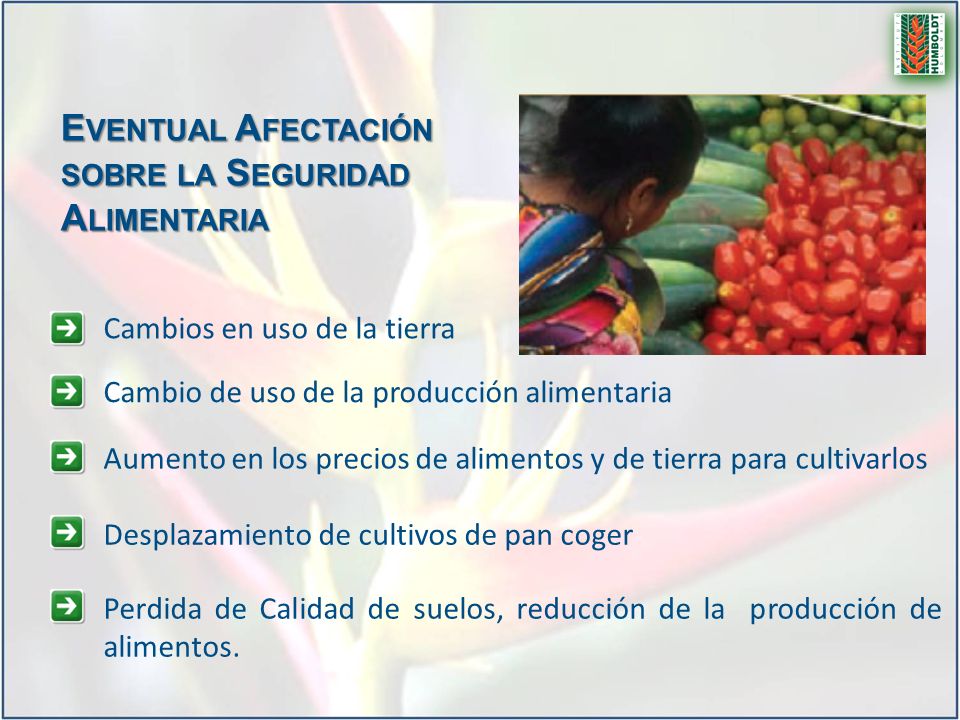 HUMBOLDT

EVENTUAL AFECTACIÓN SOBRE LA SEGURIDAD ALIMENTARIA

Cambios en uso de la tierra

Cambio de uso de la producción alimentaria

Aumento en los precios de alimentos y de tierra para cultivarlos

Desplazamiento de cultivos de pan coger

Perdida de Calidad de suelos, reducción de la producción de alimentos.